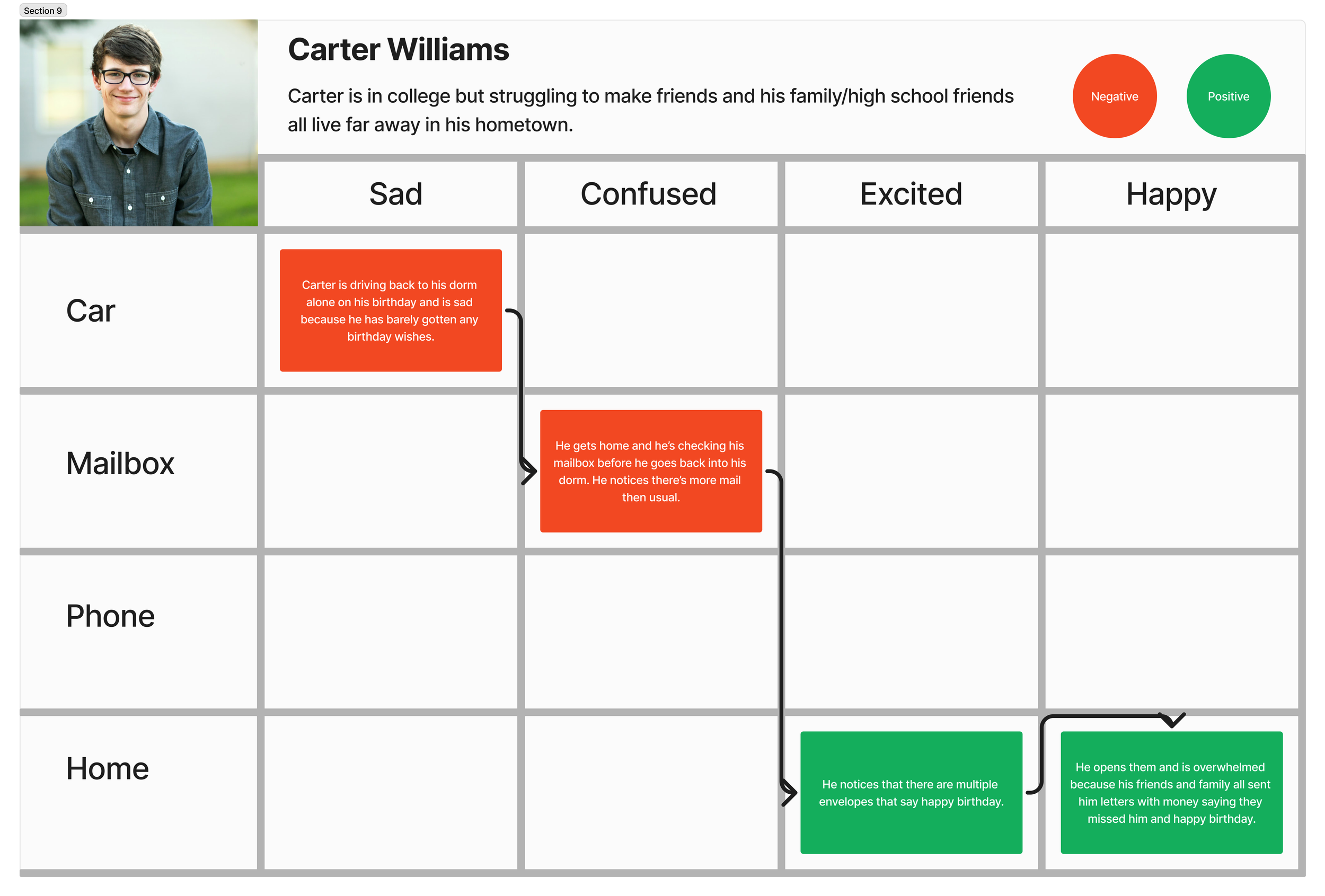 Section 9

Carter Williams

Carter is in college but struggling to make friends and his family/high school friends all live far away in his hometown.

Negative

Positive

| | Sad | Confused | Excited | Happy |
|---|---|---|---|---|
| Car | Carter is driving back to his dorm alone on his birthday and is sad because he has barely gotten any birthday wishes. | | | |
| Mailbox | | He gets home and he's checking his mailbox before he goes back into his dorm. He notices there's more mail then usual. | | |
| Phone | | | | |
| Home | | | He notices that there are multiple envelopes that say happy birthday. | He opens them and is overwhelmed because his friends and family all sent him letters with money saying they missed him and happy birthday. |